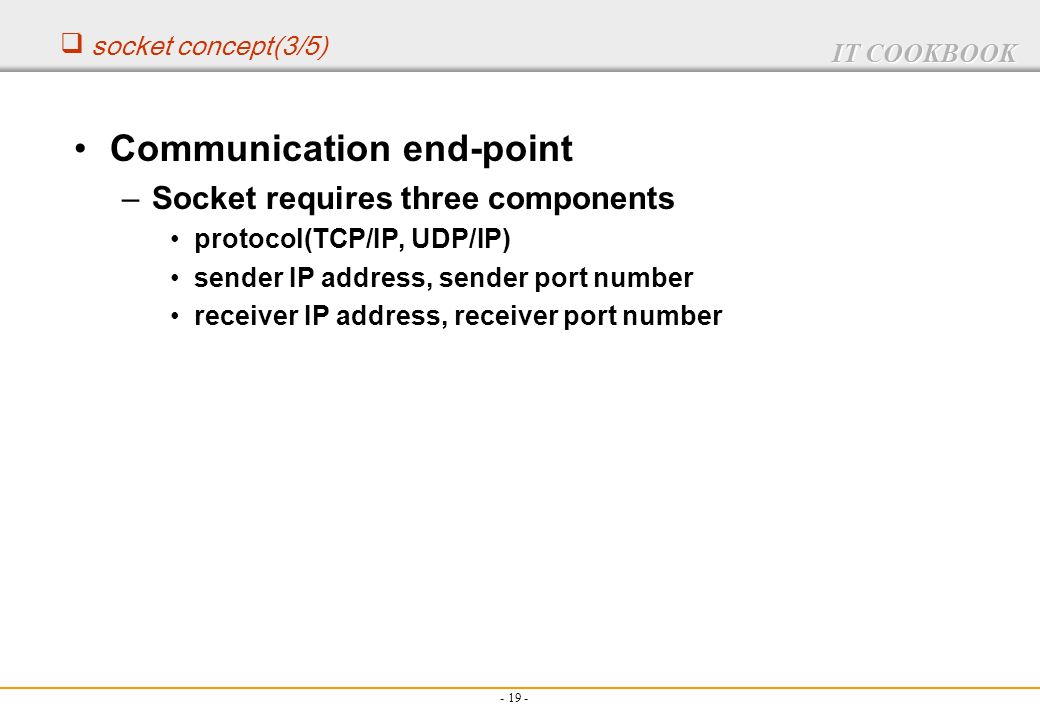 ❑ socket concept(3/5)

IT COOKBOOK

• Communication end-point
– Socket requires three components
• protocol(TCP/IP, UDP/IP)
• sender IP address, sender port number
• receiver IP address, receiver port number

- 19 -